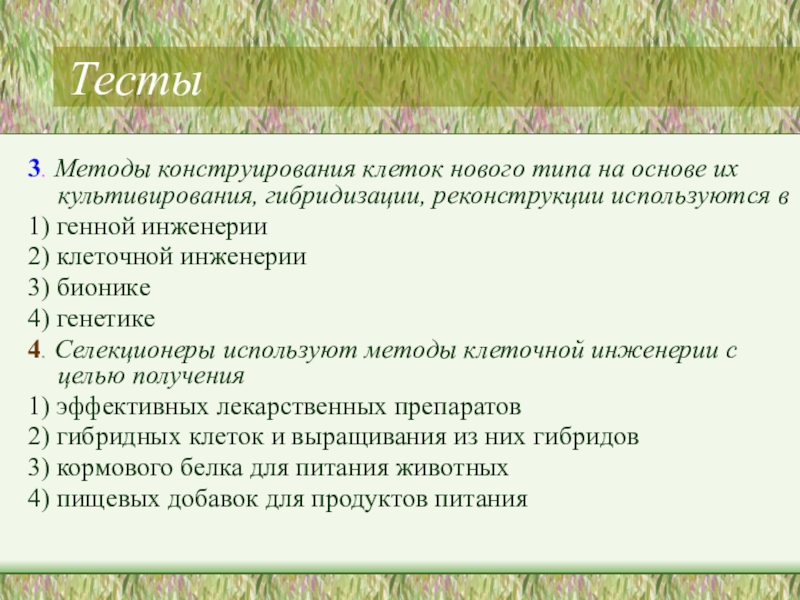 Тесты

3. Методы конструирования клеток нового типа на основе их культивирования, гибридизации, реконструкции используются в

1) генной инженерии

2) клеточной инженерии

3) бионике

4) генетике

4. Селекционеры используют методы клеточной инженерии с целью получения

1) эффективных лекарственных препаратов

2) гибридных клеток и выращивания из них гибридов

3) кормового белка для питания животных

4) пищевых добавок для продуктов питания